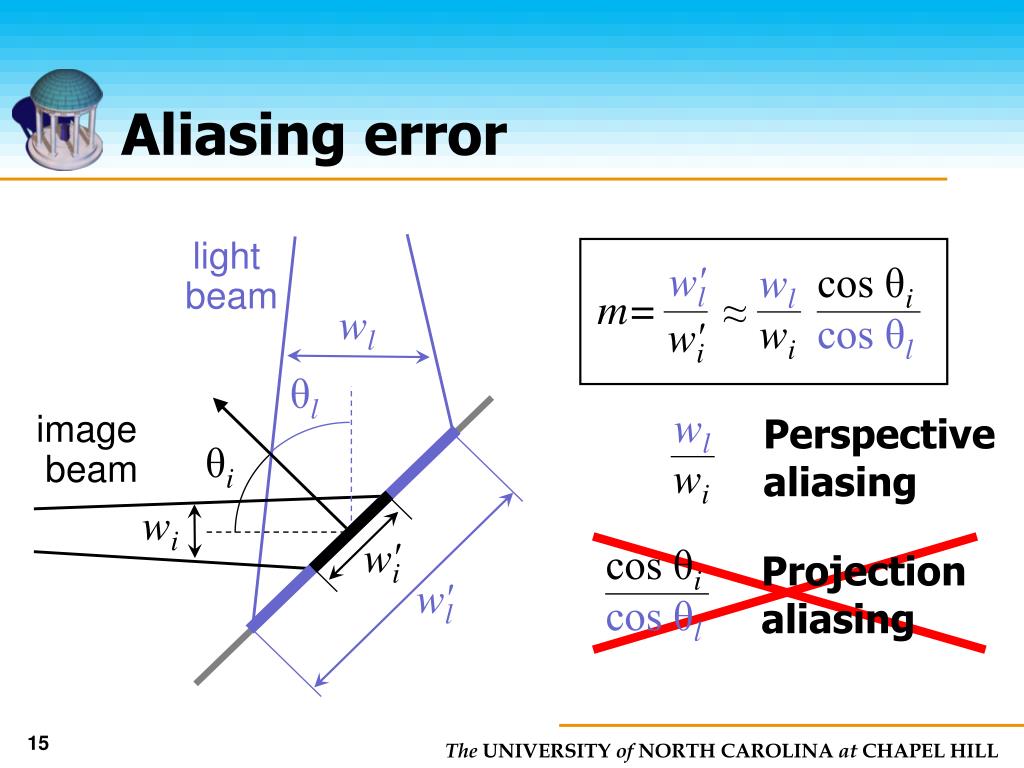 Aliasing error

light beam

$w_l$

$\theta_l$

image beam

$\theta_i$

$w_i$

$w'_i$

$w'_l$

$m = \frac{w'_l}{w'_i} \approx \frac{w_l}{w_i} \frac{\cos \theta_i}{\cos \theta_l}$

$\frac{w_l}{w_i}$ Perspective aliasing

$\frac{\cos \theta_i}{\cos \theta_l}$ Projection aliasing

15

The UNIVERSITY of NORTH CAROLINA at CHAPEL HILL